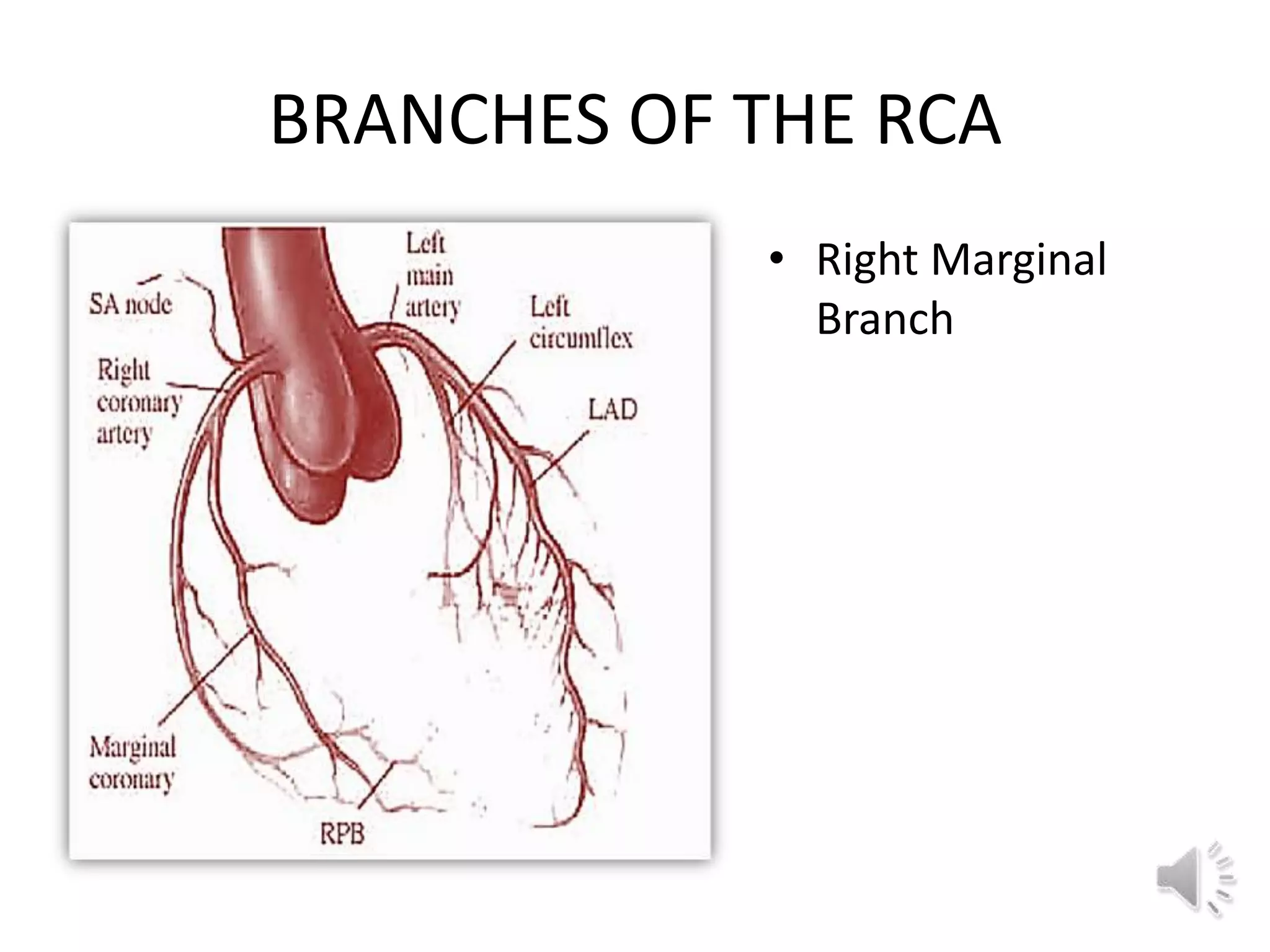 BRANCHES OF THE RCA

SA node

Left main artery

Left circumflex

Right coronary artery

LAD

Marginal coronary

RPB

• Right Marginal Branch